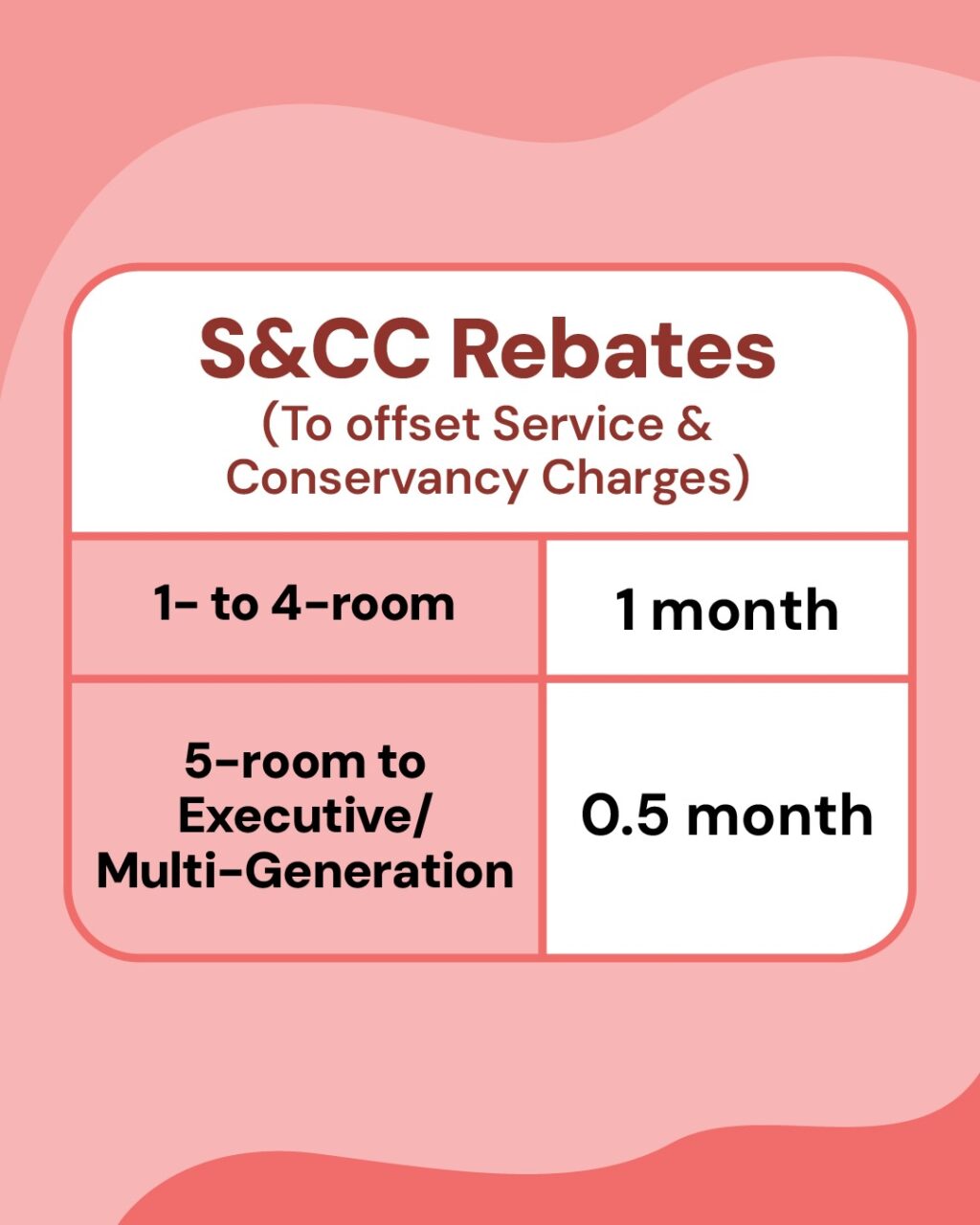 S&CC Rebates
(To offset Service & Conservancy Charges)

| 1- to 4-room | 1 month |
|---|---|
| 5-room to Executive/ Multi-Generation | 0.5 month |